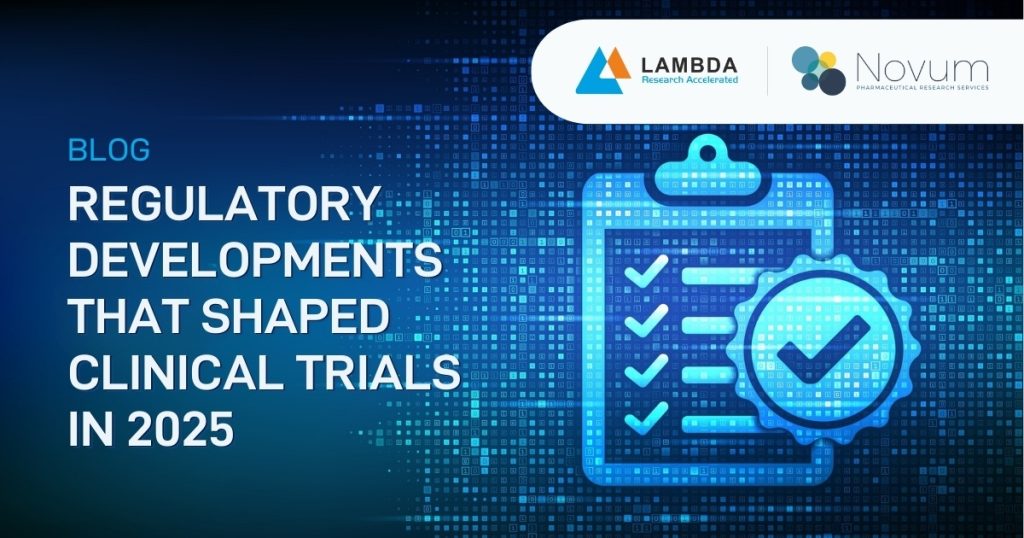 LAMBDA
Research Accelerated

Novum
PHARMACEUTICAL RESEARCH SERVICES

BLOG

REGULATORY DEVELOPMENTS THAT SHAPED CLINICAL TRIALS IN 2025